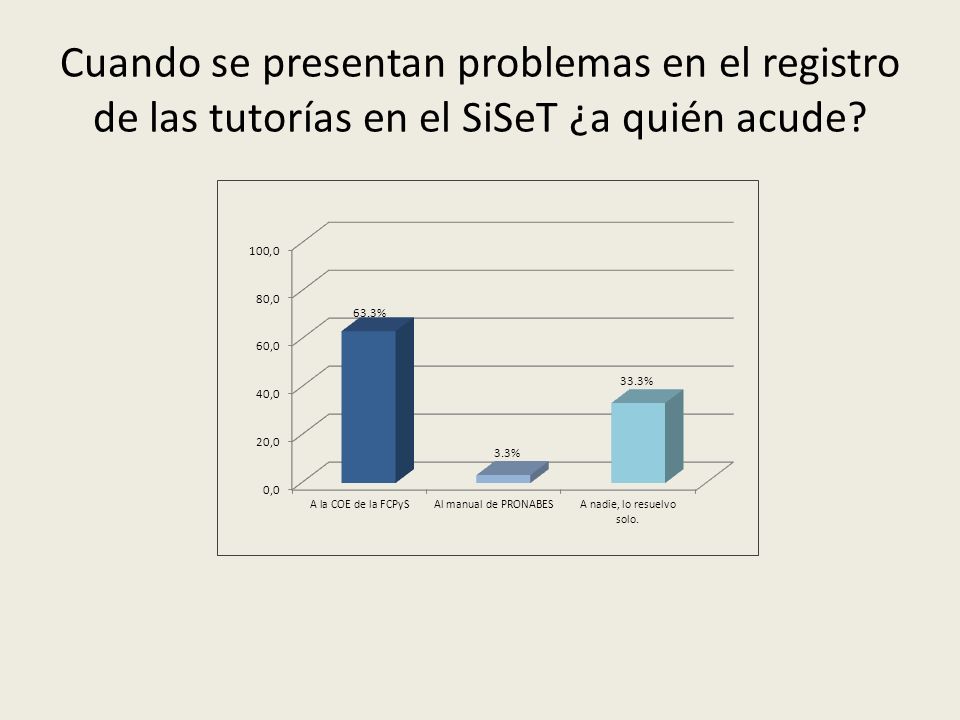 Cuando se presentan problemas en el registro de las tutorías en el SiSeT ¿a quién acude?

100,0
80,0
60,0
40,0
20,0
0,0

63.3%
3.3%
33.3%

A la COE de la FCPyS
Al manual de PRONABES
A nadie, lo resuelvo solo.